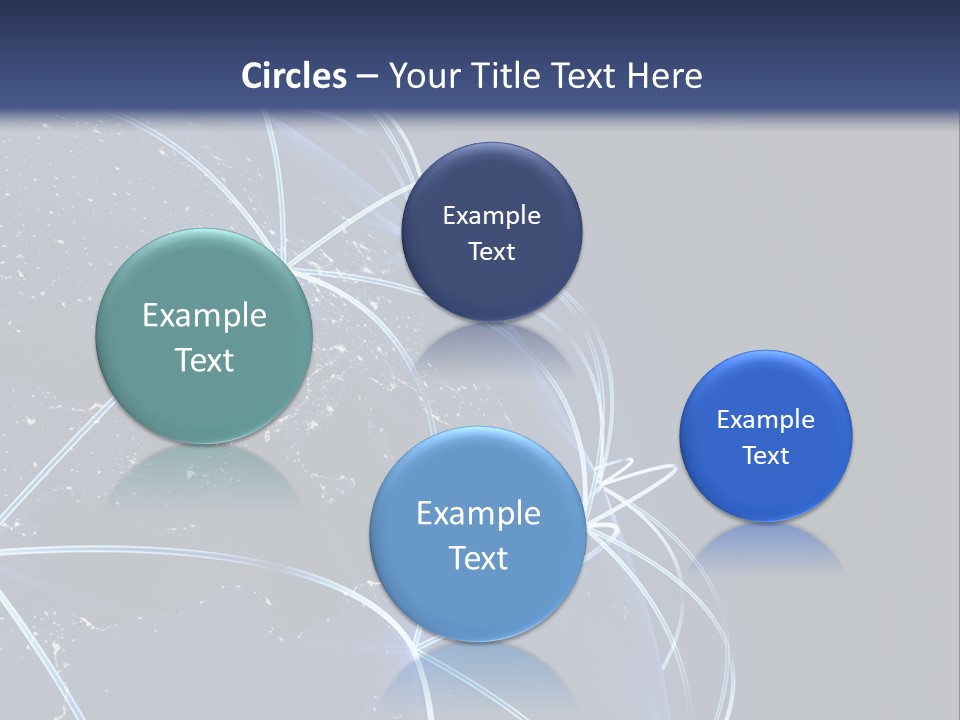 Circles – Your Title Text Here

Example Text

Example Text

Example Text

Example Text